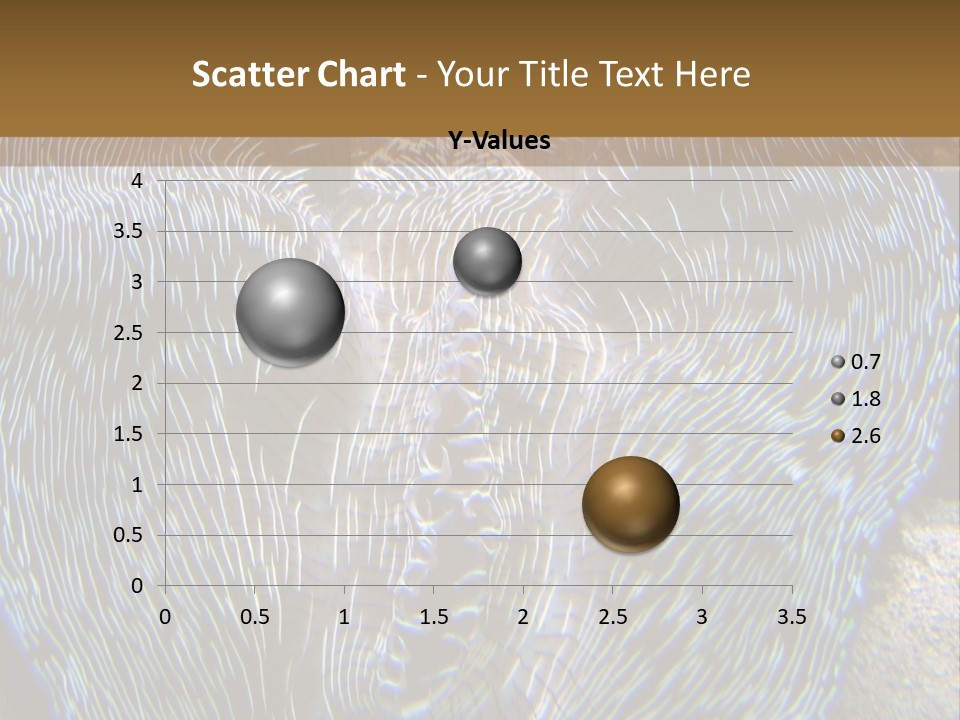 Scatter Chart - Your Title Text Here

Y-Values

4
3.5
3
2.5
2
1.5
1
0.5
0

0 0.5 1 1.5 2 2.5 3 3.5

0.7
1.8
2.6